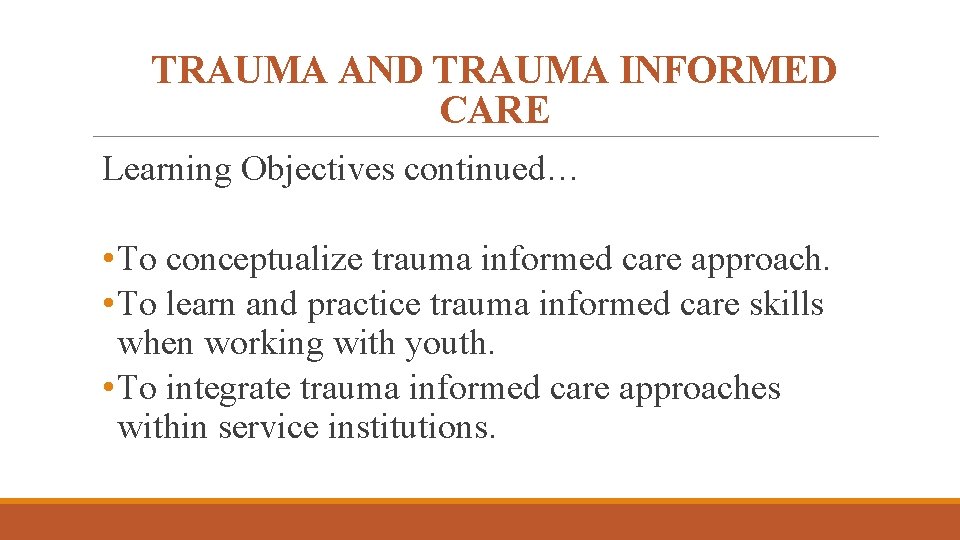 TRAUMA AND TRAUMA INFORMED CARE

Learning Objectives continued…

• To conceptualize trauma informed care approach.
• To learn and practice trauma informed care skills when working with youth.
• To integrate trauma informed care approaches within service institutions.